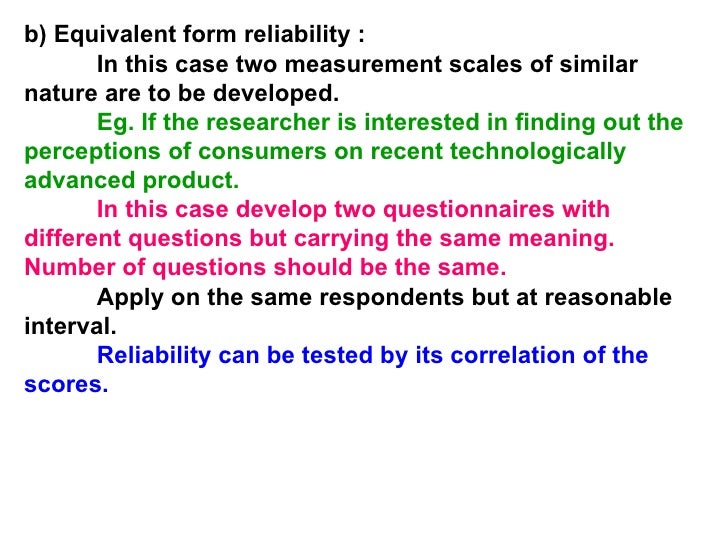 b) Equivalent form reliability :

In this case two measurement scales of similar nature are to be developed.

Eg. If the researcher is interested in finding out the perceptions of consumers on recent technologically advanced product.

In this case develop two questionnaires with different questions but carrying the same meaning. Number of questions should be the same.

Apply on the same respondents but at reasonable interval.

Reliability can be tested by its correlation of the scores.